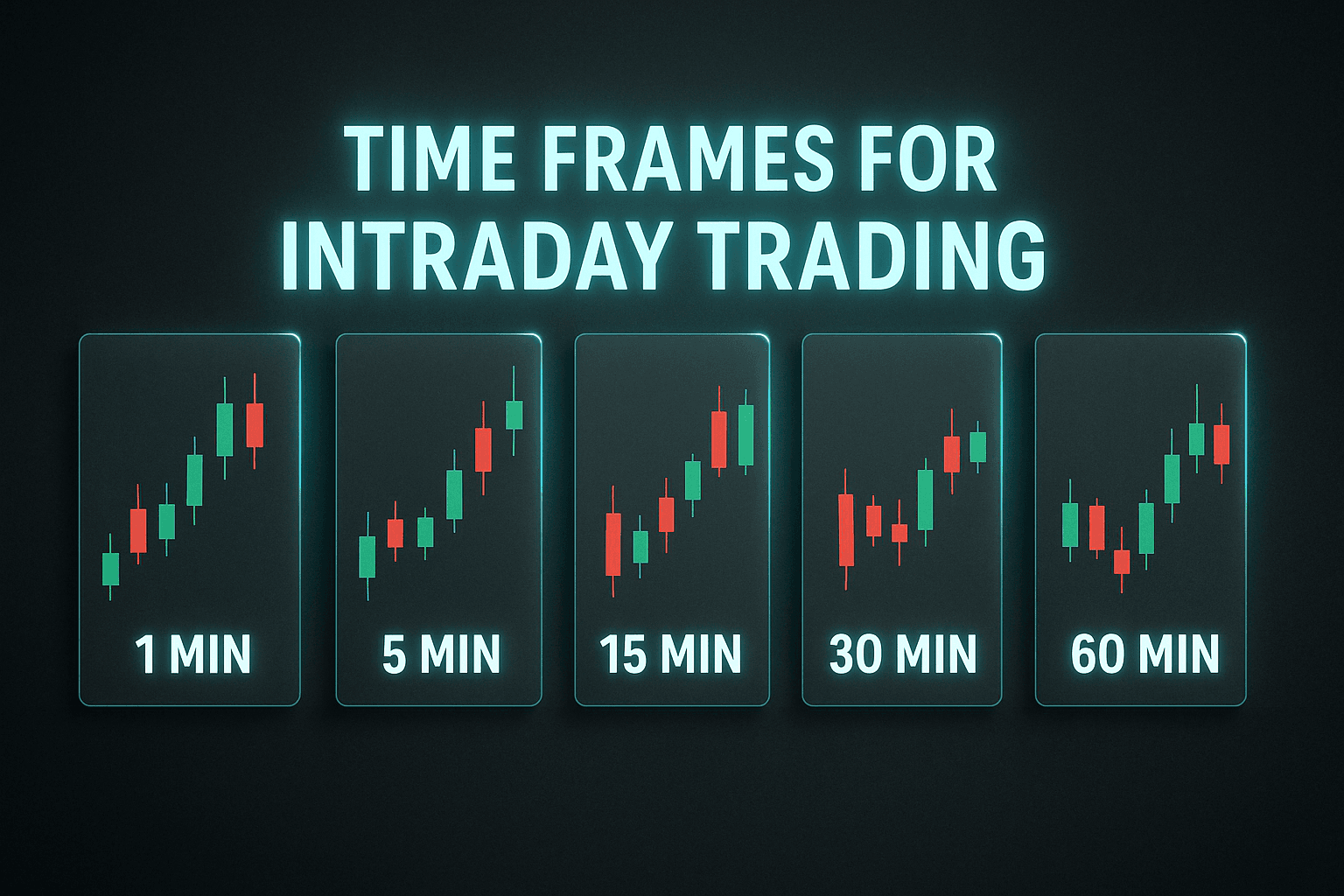 TIME FRAMES FOR INTRADAY TRADING

1 MIN

5 MIN

15 MIN

30 MIN

60 MIN